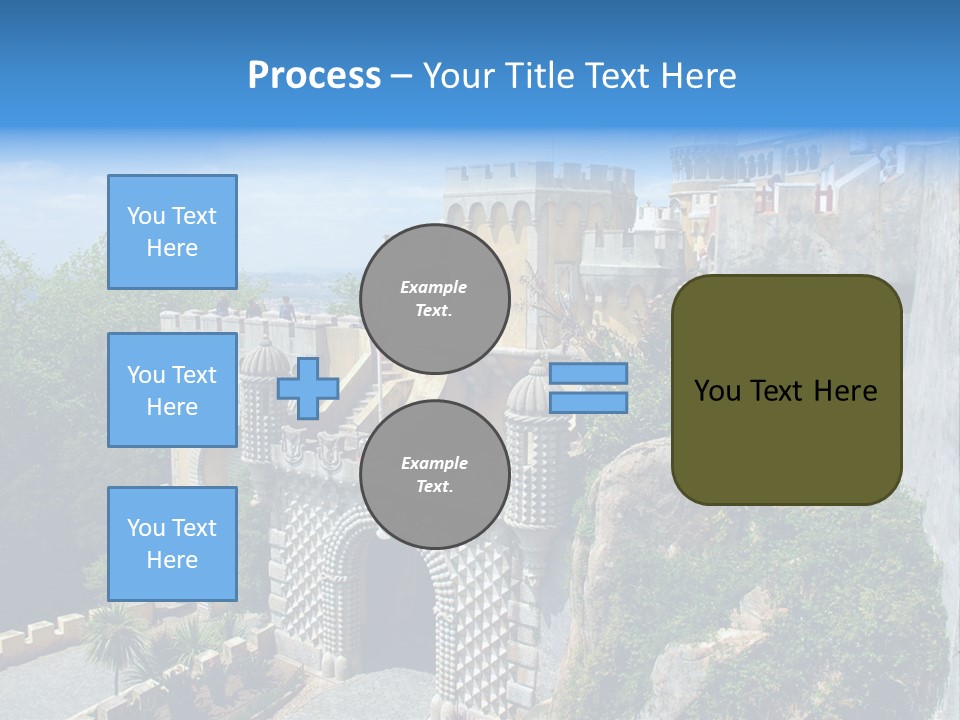 Process – Your Title Text Here

You Text Here

You Text Here

You Text Here

Example Text.

Example Text.

You Text Here